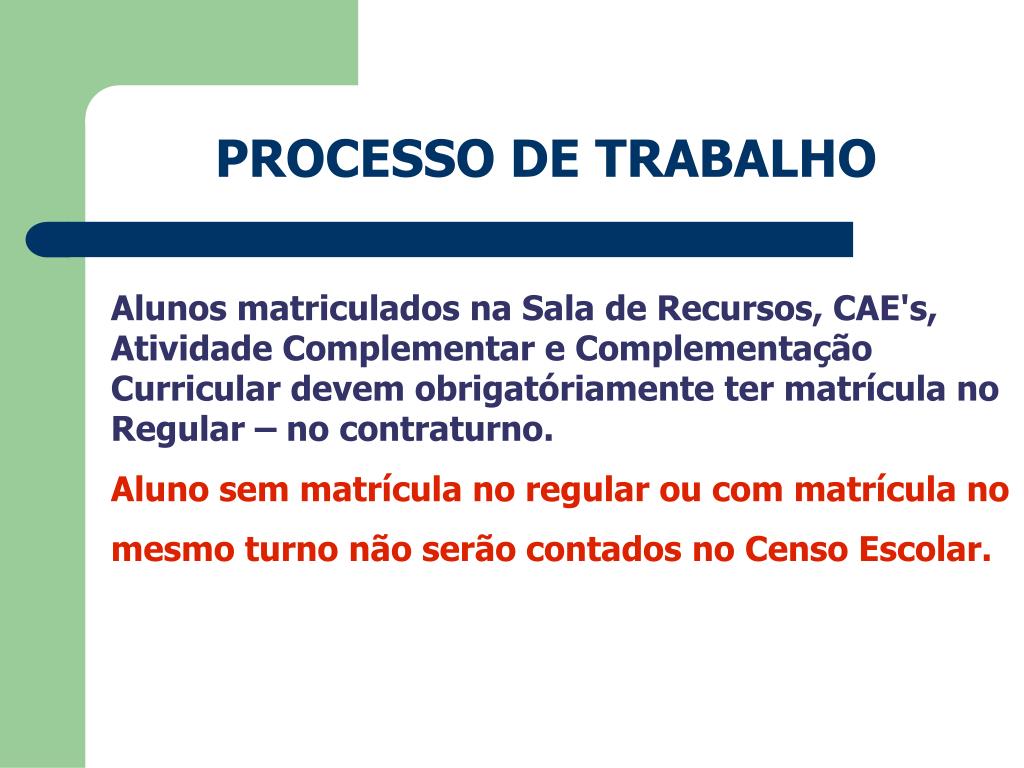 PROCESSO DE TRABALHO

Alunos matriculados na Sala de Recursos, CAE's, Atividade Complementar e Complementação Curricular devem obrigatóriamente ter matrícula no Regular – no contraturno.

Aluno sem matrícula no regular ou com matrícula no mesmo turno não serão contados no Censo Escolar.